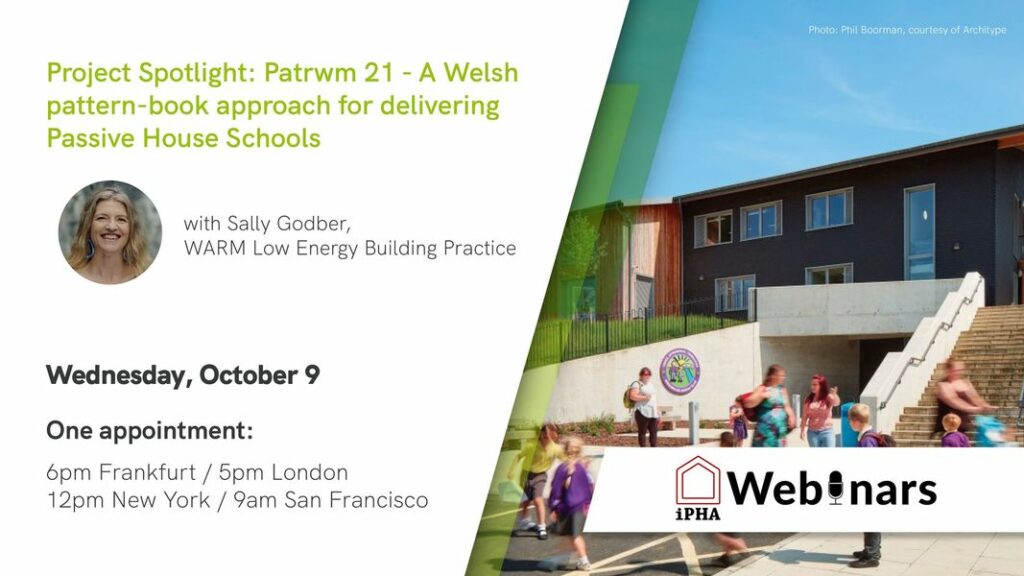 Photo: Phil Boorman, courtesy of Architype

Project Spotlight: Patrwm 21 - A Welsh pattern-book approach for delivering Passive House Schools

with Sally Godber, WARM Low Energy Building Practice

Wednesday, October 9

One appointment:

6pm Frankfurt / 5pm London
12pm New York / 9am San Francisco

iPHA Webinars